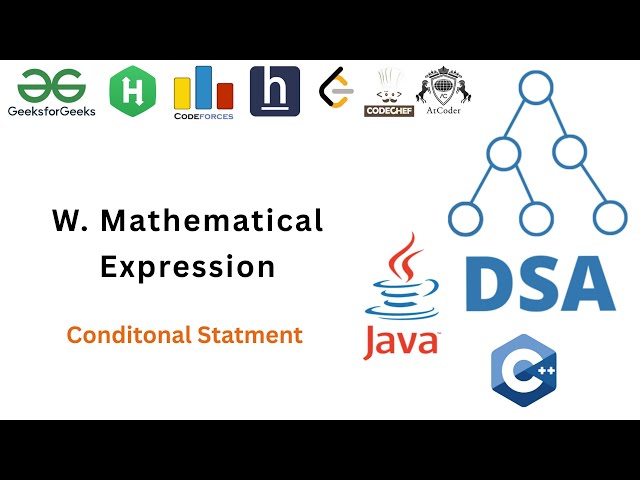 GeeksforGeeks
H
CODEFORCES
h
CODECHEF
AtCoder

W. Mathematical Expression

Conditonal Statment

Java

DSA

C++